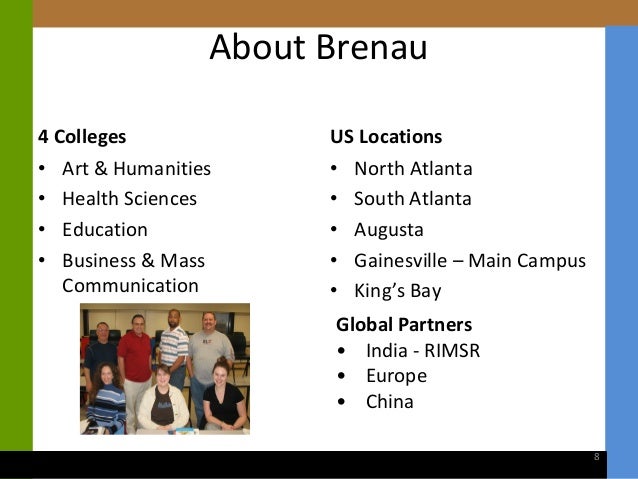 About Brenau

4 Colleges
• Art & Humanities
• Health Sciences
• Education
• Business & Mass Communication

US Locations
• North Atlanta
• South Atlanta
• Augusta
• Gainesville – Main Campus
• King's Bay

Global Partners
• India - RIMSR
• Europe
• China

8